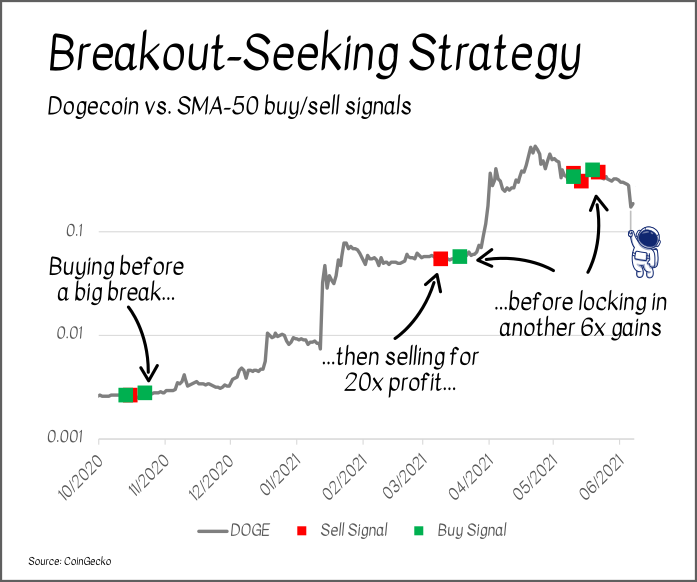 Breakout-Seeking Strategy

Dogecoin vs. SMA-50 buy/sell signals

0.1

0.01

0.001

Buying before a big break...

...then selling for 20x profit...

...before locking in another 6x gains

10/2020
11/2020
12/2020
01/2021
02/2021
03/2021
04/2021
05/2021
06/2021

DOGE Sell Signal Buy Signal

Source: CoinGecko